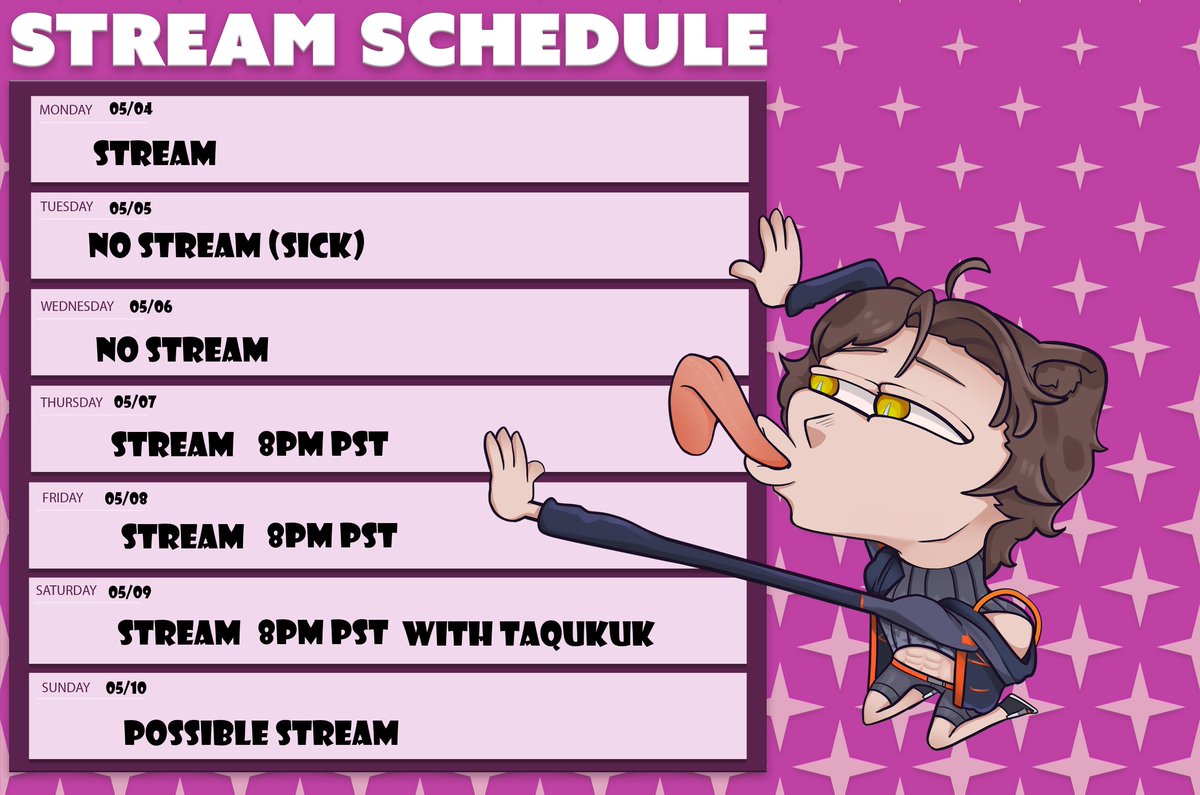 STREAM SCHEDULE

MONDAY 05/04
STREAM

TUESDAY 05/05
NO STREAM (SICK)

WEDNESDAY 05/06
NO STREAM

THURSDAY 05/07
STREAM 8PM PST

FRIDAY 05/08
STREAM 8PM PST

SATURDAY 05/09
STREAM 8PM PST WITH TAQUKUK

SUNDAY 05/10
POSSIBLE STREAM